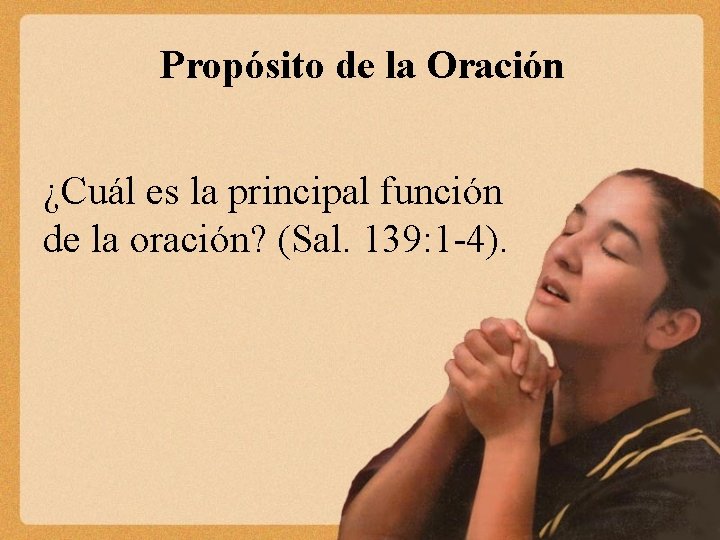 Propósito de la Oración

¿Cuál es la principal función de la oración? (Sal. 139:1-4).